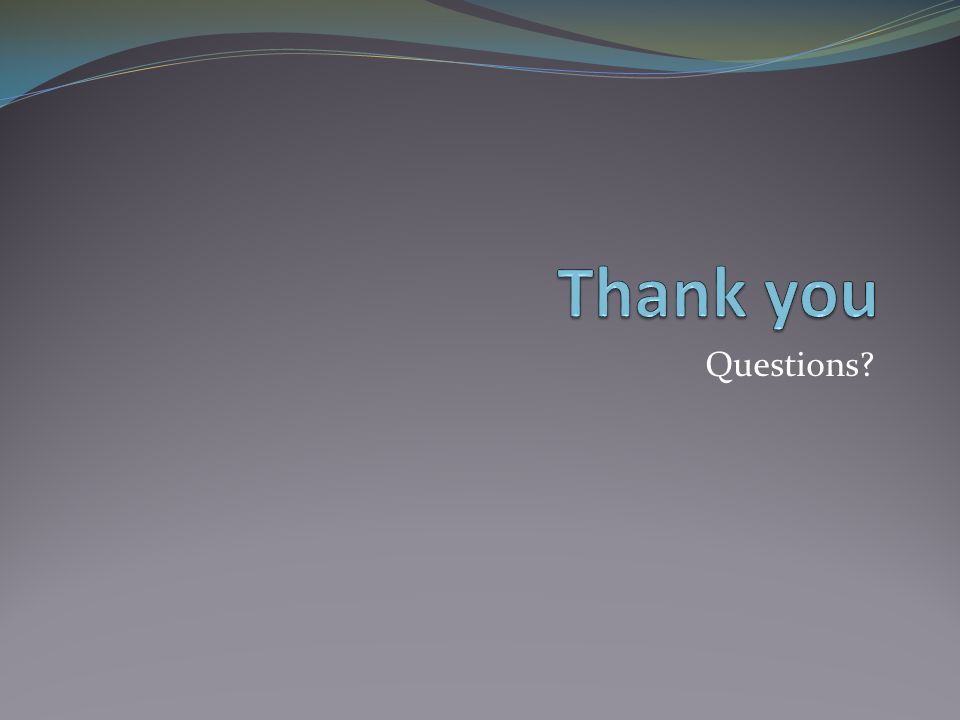 Thank you

Questions?